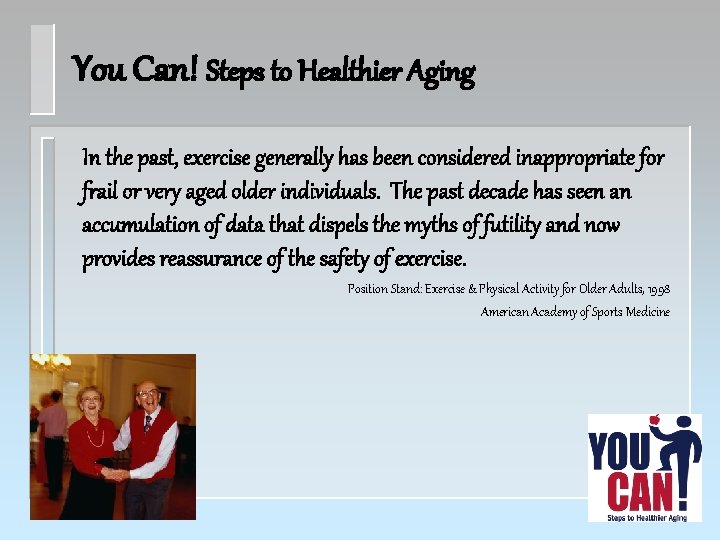 You Can! Steps to Healthier Aging

In the past, exercise generally has been considered inappropriate for frail or very aged older individuals. The past decade has seen an accumulation of data that dispels the myths of futility and now provides reassurance of the safety of exercise.

Position Stand: Exercise & Physical Activity for Older Adults, 1998
American Academy of Sports Medicine

YOU CAN!
Steps to Healthier Aging